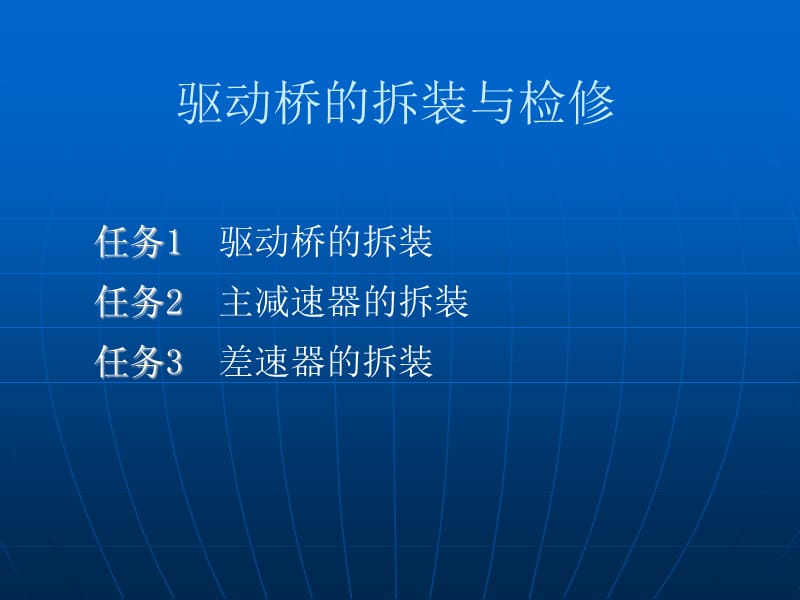 驱动桥的拆装与检修

任务1　驱动桥的拆装
任务2　主减速器的拆装
任务3　差速器的拆装